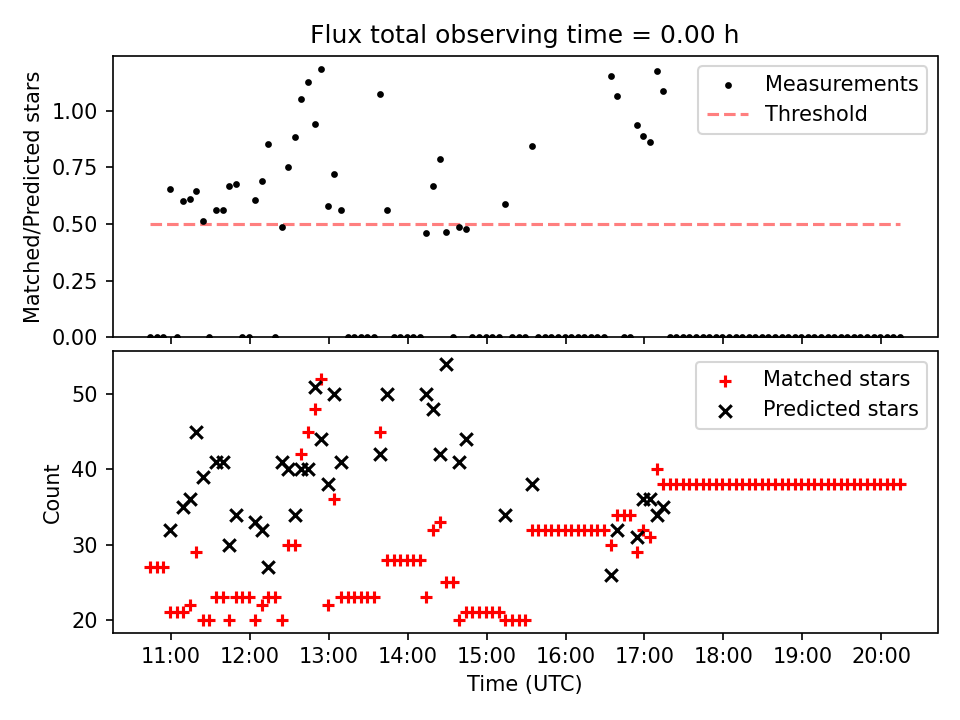 Flux total observing time = 0.00 h

Matched/Predicted stars

1.00
0.75
0.50
0.25
0.00

Measurements
Threshold

Count

50
40
30
20

Matched stars
Predicted stars

11:00
12:00
13:00
14:00
15:00
16:00
17:00
18:00
19:00
20:00

Time (UTC)